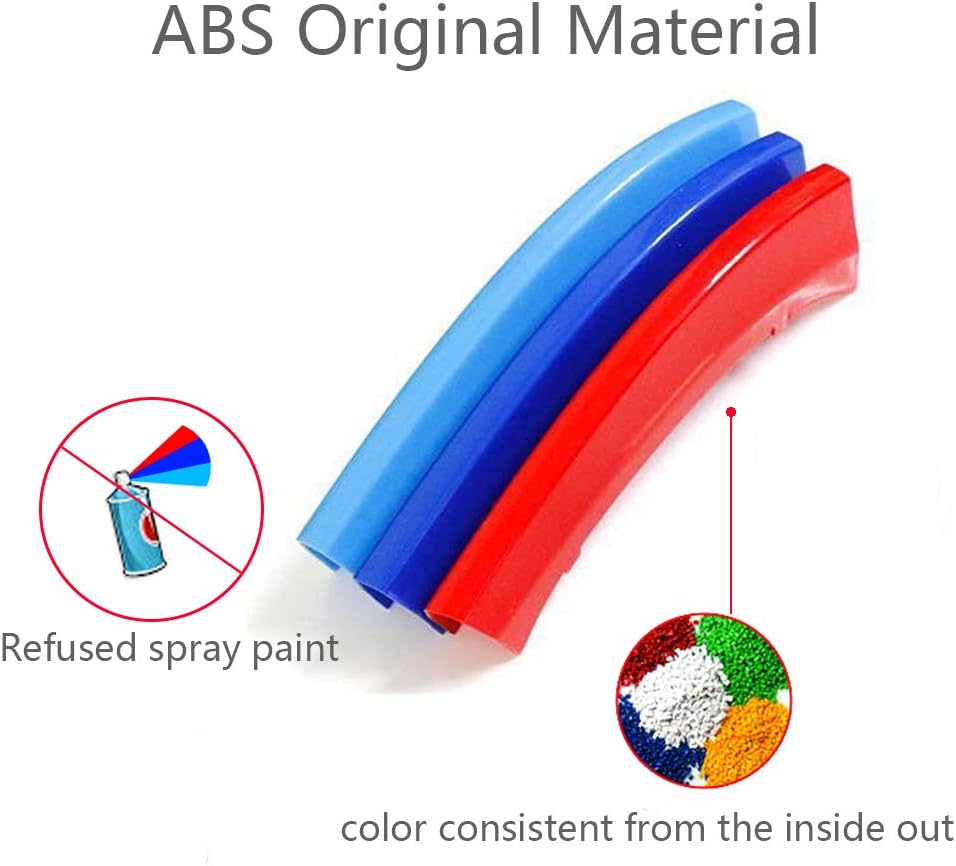 ABS Original Material

Refused spray paint

color consistent from the inside out